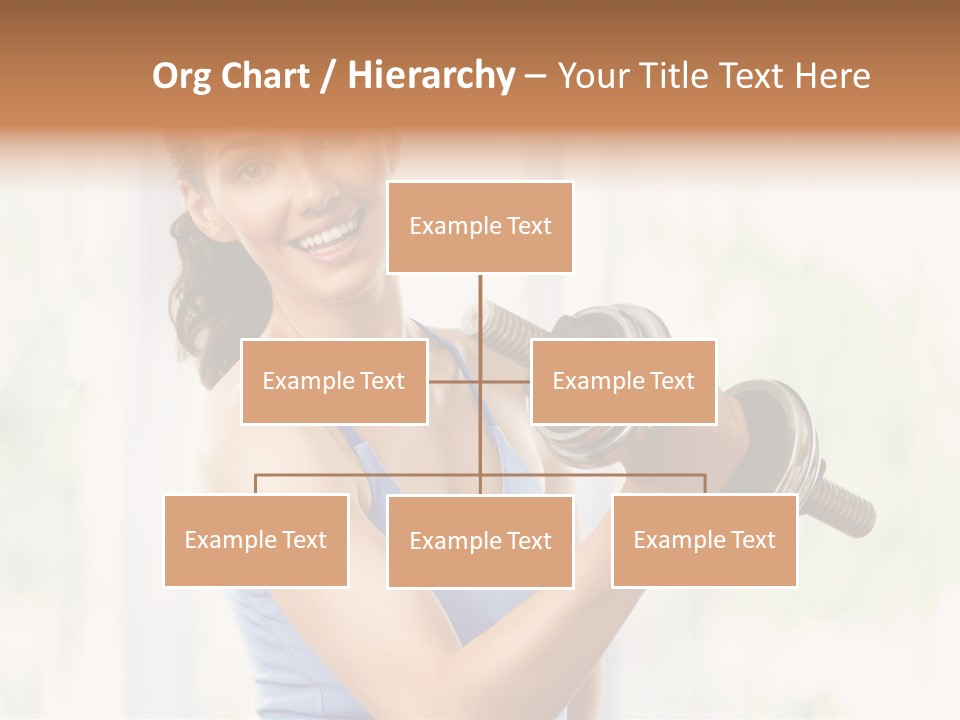 Org Chart / Hierarchy – Your Title Text Here

Example Text

Example Text

Example Text

Example Text

Example Text

Example Text